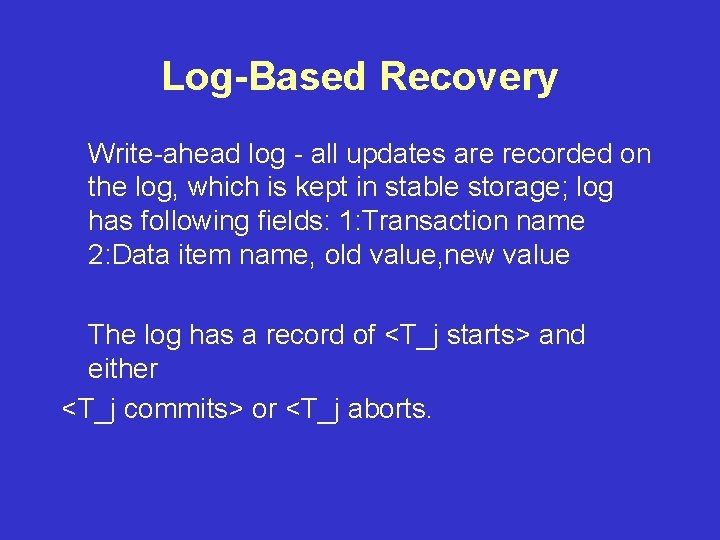 Log-Based Recovery

Write-ahead log - all updates are recorded on the log, which is kept in stable storage; log has following fields: 1:Transaction name 2:Data item name, old value,new value

The log has a record of <T_j starts> and either

<T_j commits> or <T_j aborts.